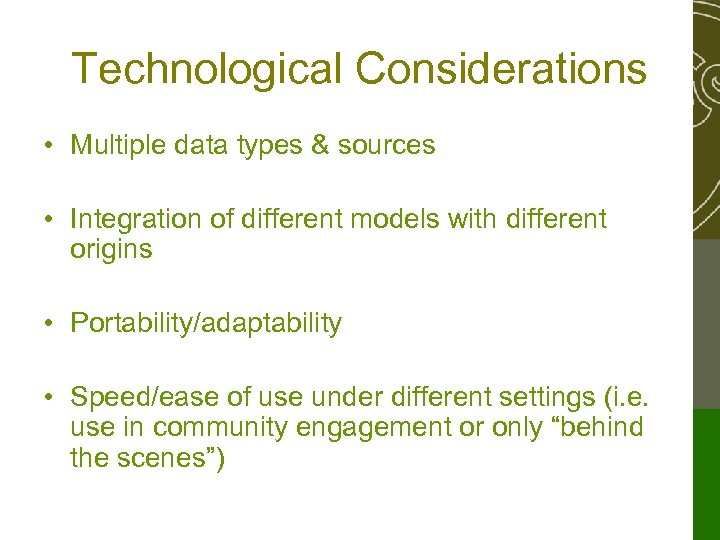 Technological Considerations

• Multiple data types & sources

• Integration of different models with different origins

• Portability/adaptability

• Speed/ease of use under different settings (i.e. use in community engagement or only “behind the scenes”)